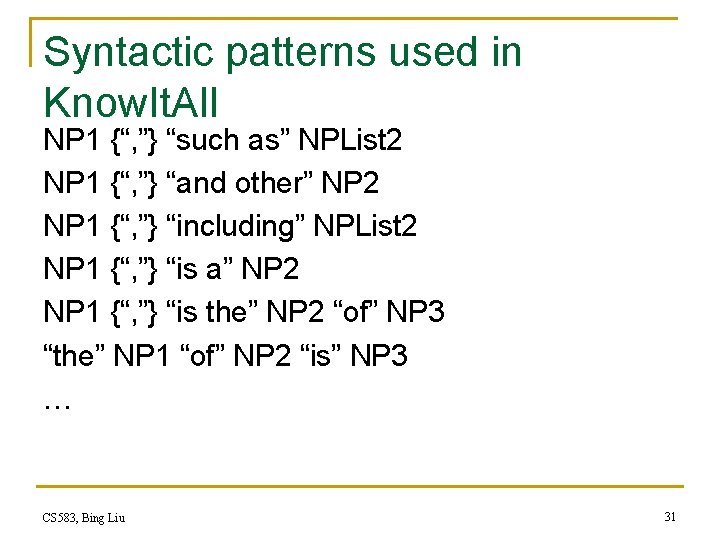 Syntactic patterns used in KnowItAll

NP1 {“,”} “such as” NPList2

NP1 {“,”} “and other” NP2

NP1 {“,”} “including” NPList2

NP1 {“,”} “is a” NP2

NP1 {“,”} “is the” NP2 “of” NP3

“the” NP1 “of” NP2 “is” NP3

…

CS583, Bing Liu

31